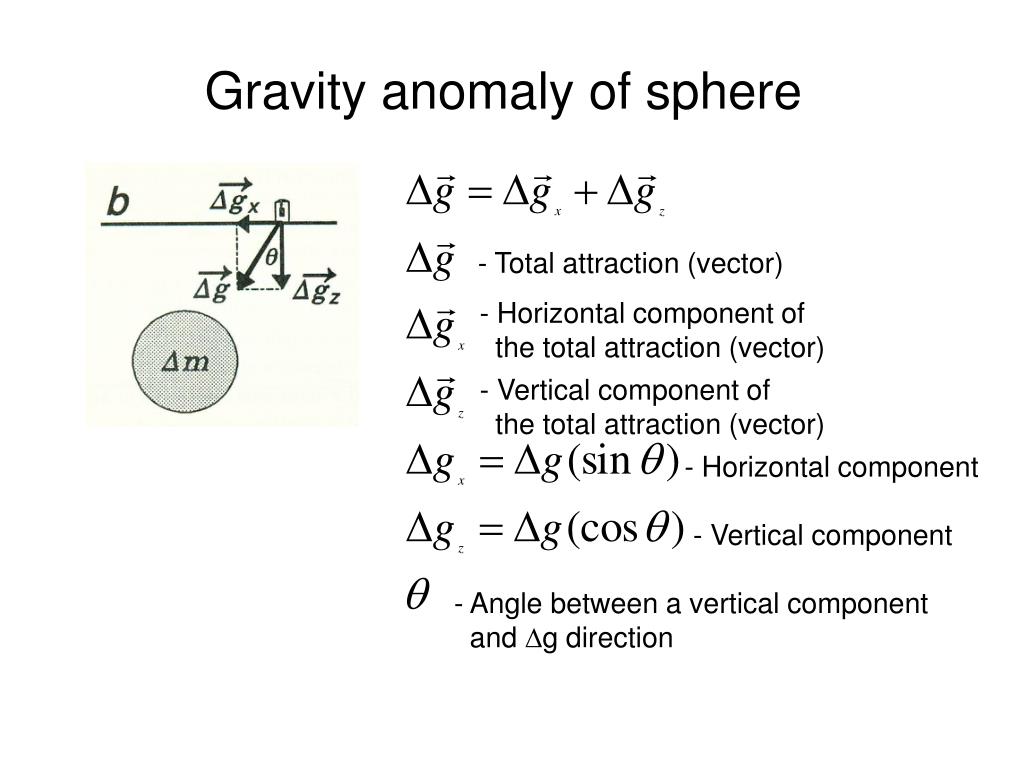 Gravity anomaly of sphere

b

$\overrightarrow{\Delta g_x}$

$\theta$

$\overrightarrow{\Delta g}$

$\overrightarrow{\Delta g_z}$

$\Delta m$

$\Delta\vec{g} = \Delta\vec{g}_x + \Delta\vec{g}_z$

$\Delta\vec{g}$ - Total attraction (vector)

$\Delta\vec{g}_x$ - Horizontal component of the total attraction (vector)

$\Delta\vec{g}_z$ - Vertical component of the total attraction (vector)

$\Delta g_x = \Delta g(\sin\theta)$ - Horizontal component

$\Delta g_z = \Delta g(\cos\theta)$ - Vertical component

$\theta$ - Angle between a vertical component and $\Delta$g direction